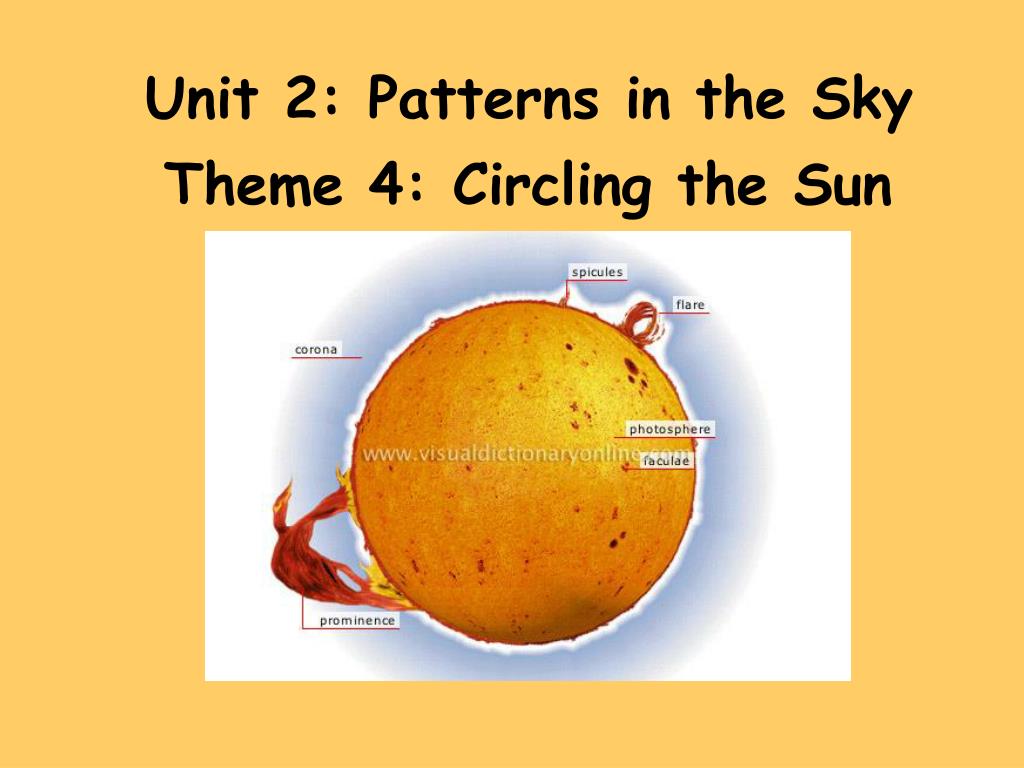 Unit 2: Patterns in the Sky
Theme 4: Circling the Sun

spicules
flare
corona
photosphere
www.visualdictionaryonline.com
faculae
prominence